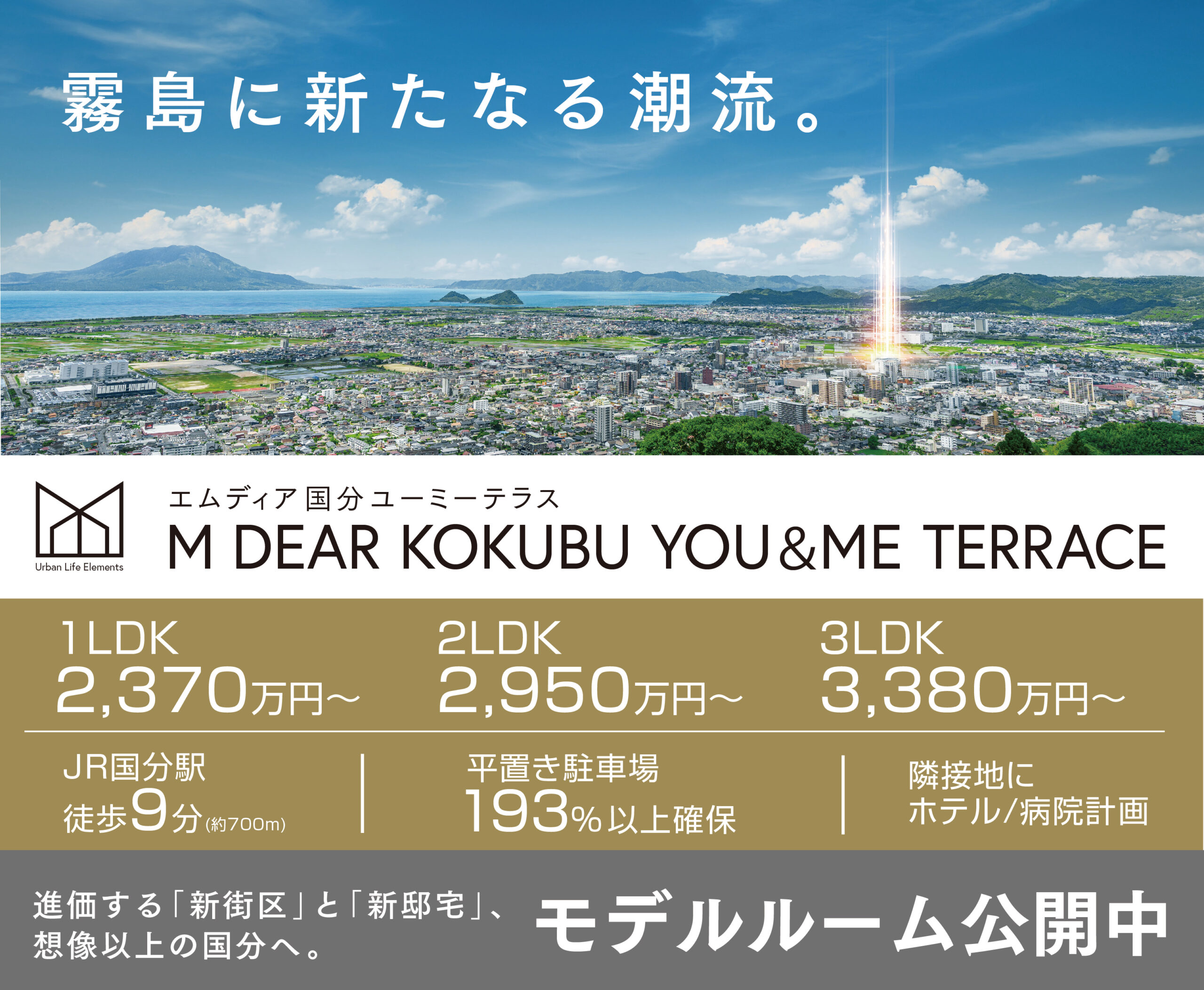 霧島に新たなる潮流。

Urban Life Elements

エムディア国分ユーミーテラス
M DEAR KOKUBU YOU&ME TERRACE

1LDK
2,370万円～

2LDK
2,950万円～

3LDK
3,380万円～

JR国分駅
徒歩9分(約700m)

平置き駐車場
193%以上確保

隣接地に
ホテル/病院計画

進価する「新街区」と「新邸宅」、
想像以上の国分へ。

モデルルーム公開中